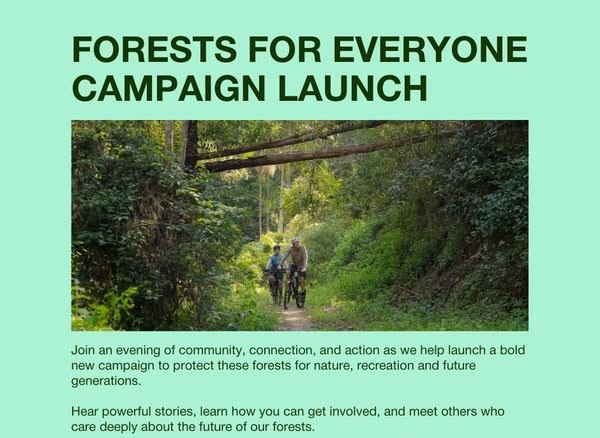 FORESTS FOR EVERYONE CAMPAIGN LAUNCH

Join an evening of community, connection, and action as we help launch a bold new campaign to protect these forests for nature, recreation and future generations.

Hear powerful stories, learn how you can get involved, and meet others who care deeply about the future of our forests.